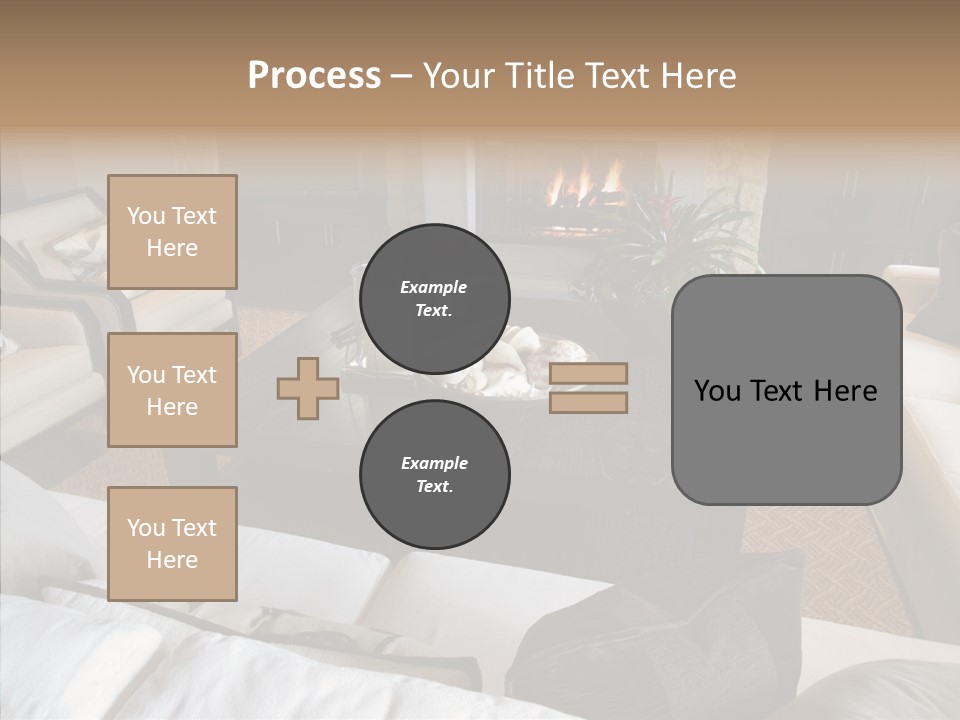 Process – Your Title Text Here

You Text Here

You Text Here

You Text Here

Example Text.

Example Text.

You Text Here